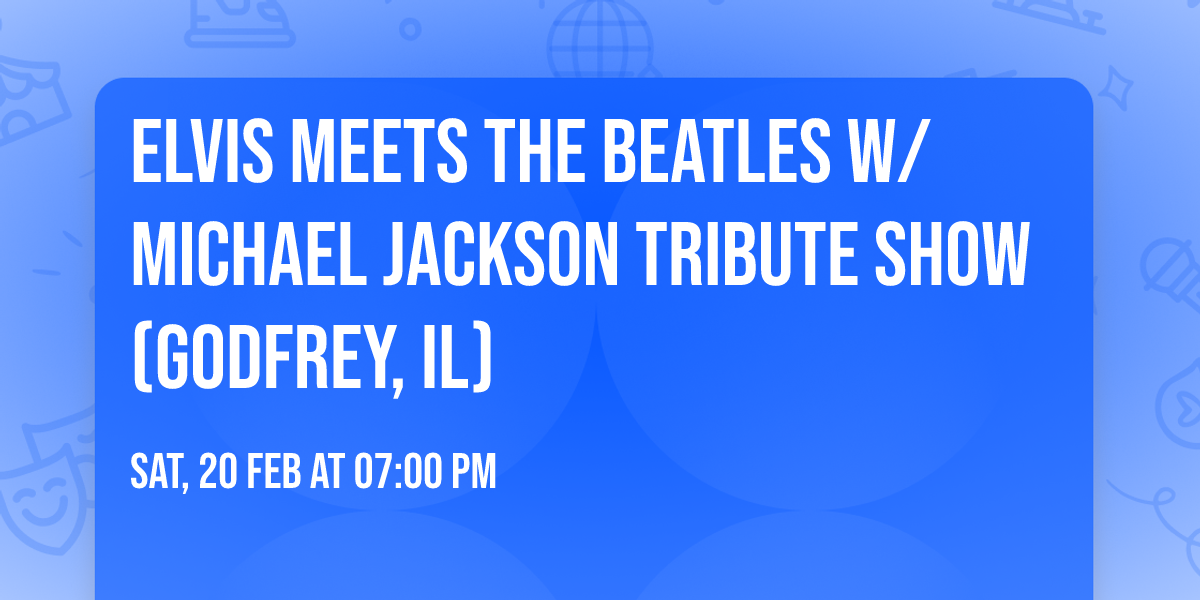 ELVIS MEETS THE BEATLES W/ MICHAEL JACKSON TRIBUTE SHOW (GODFREY, IL)

SAT, 20 FEB AT 07:00 PM